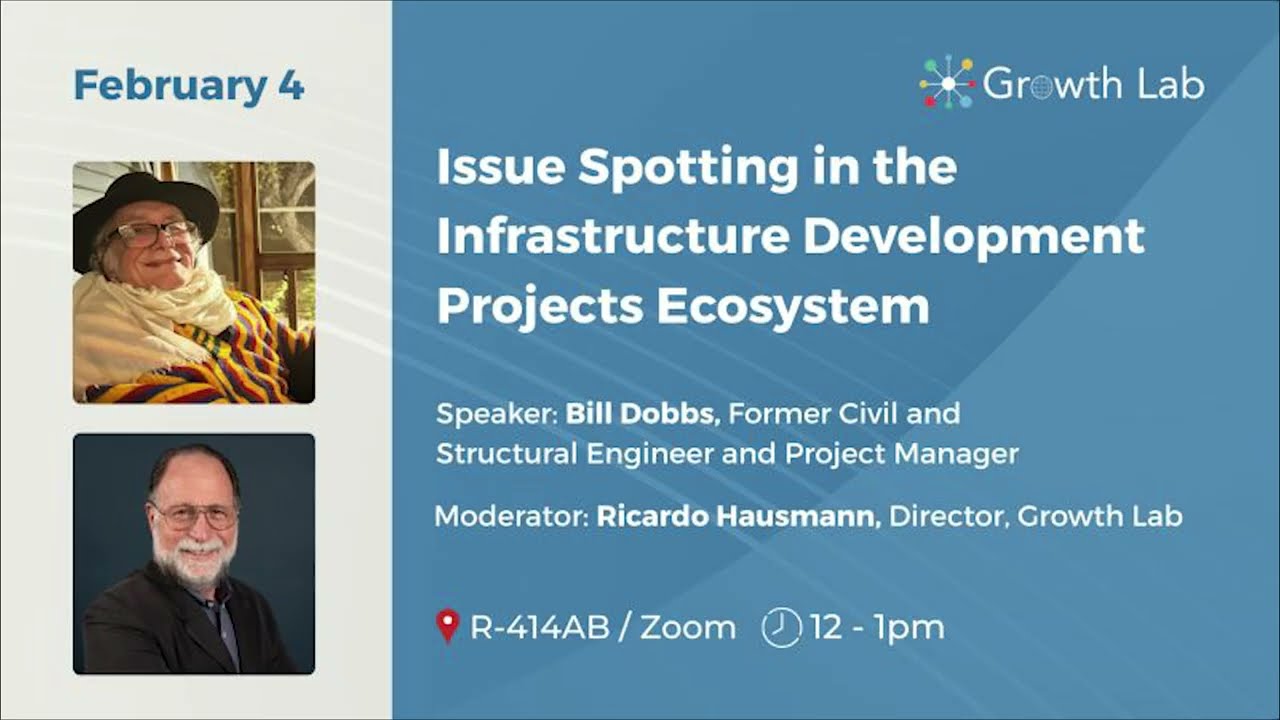 February 4

Growth Lab

Issue Spotting in the Infrastructure Development Projects Ecosystem

Speaker: Bill Dobbs, Former Civil and Structural Engineer and Project Manager

Moderator: Ricardo Hausmann, Director, Growth Lab

R-414AB / Zoom 12 - 1pm